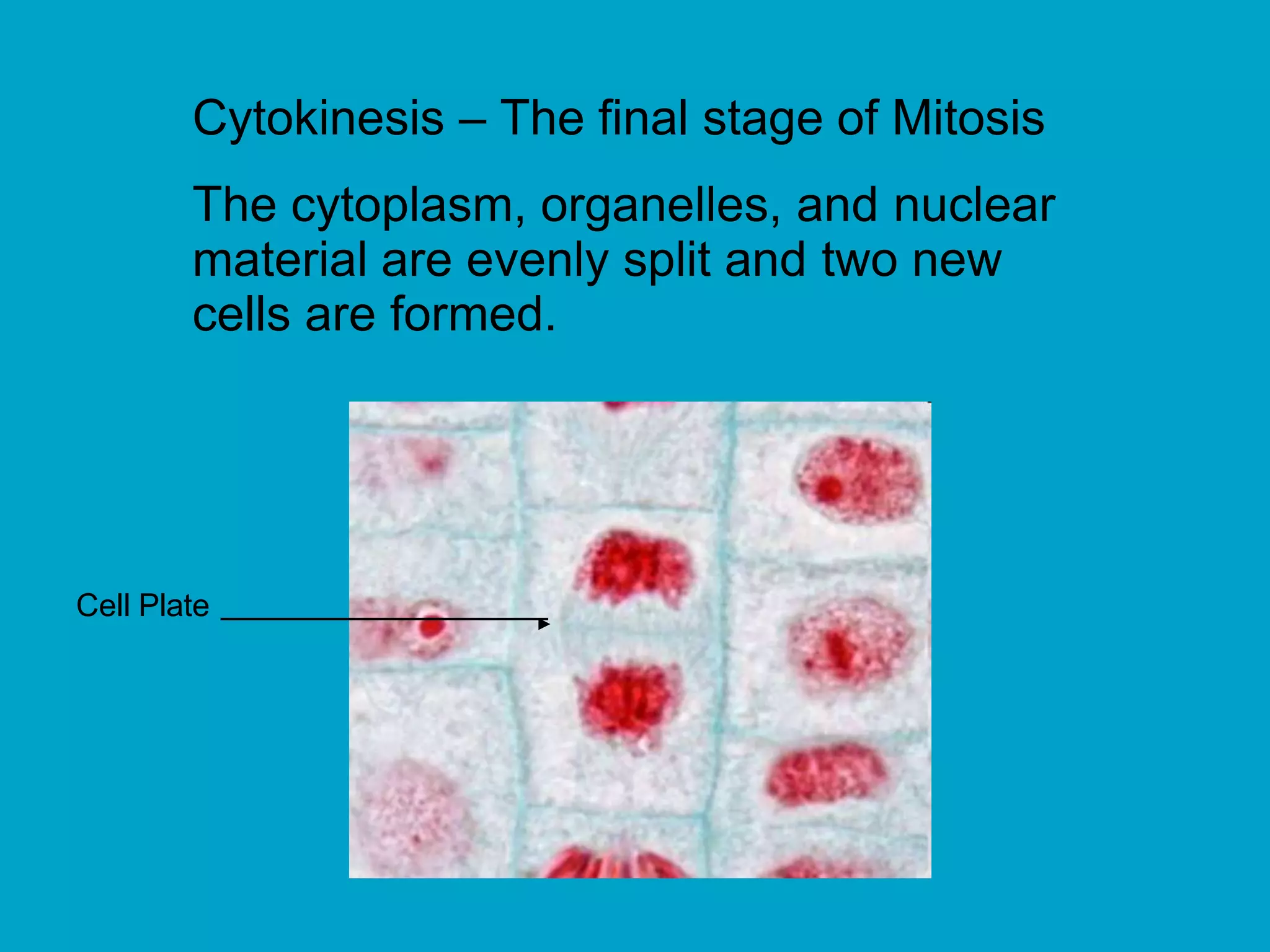 Cytokinesis – The final stage of Mitosis

The cytoplasm, organelles, and nuclear material are evenly split and two new cells are formed.

Cell Plate